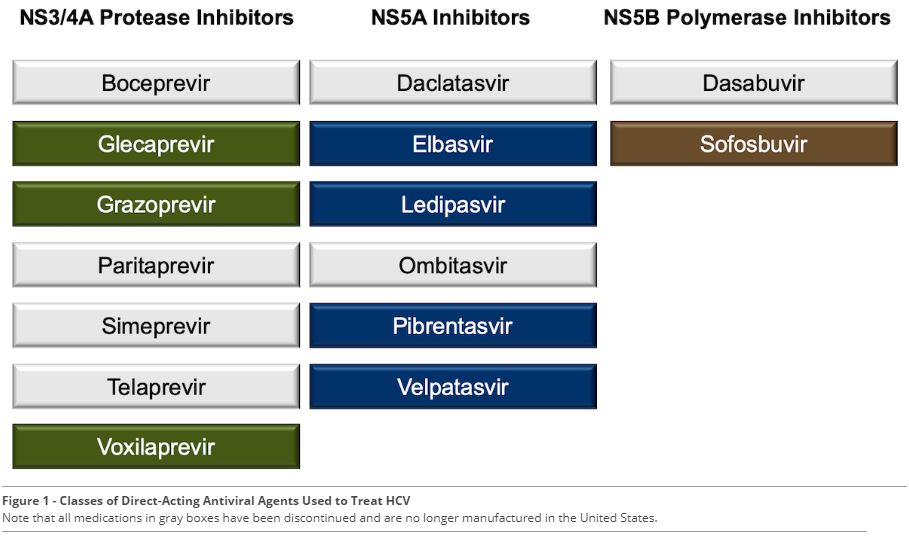 NS3/4A Protease Inhibitors

Boceprevir

Glecaprevir

Grazoprevir

Paritaprevir

Simeprevir

Telaprevir

Voxilaprevir

NS5A Inhibitors

Daclatasvir

Elbasvir

Ledipasvir

Ombitasvir

Pibrentasvir

Velpatasvir

NS5B Polymerase Inhibitors

Dasabuvir

Sofosbuvir

Figure 1 - Classes of Direct-Acting Antiviral Agents Used to Treat HCV
Note that all medications in gray boxes have been discontinued and are no longer manufactured in the United States.